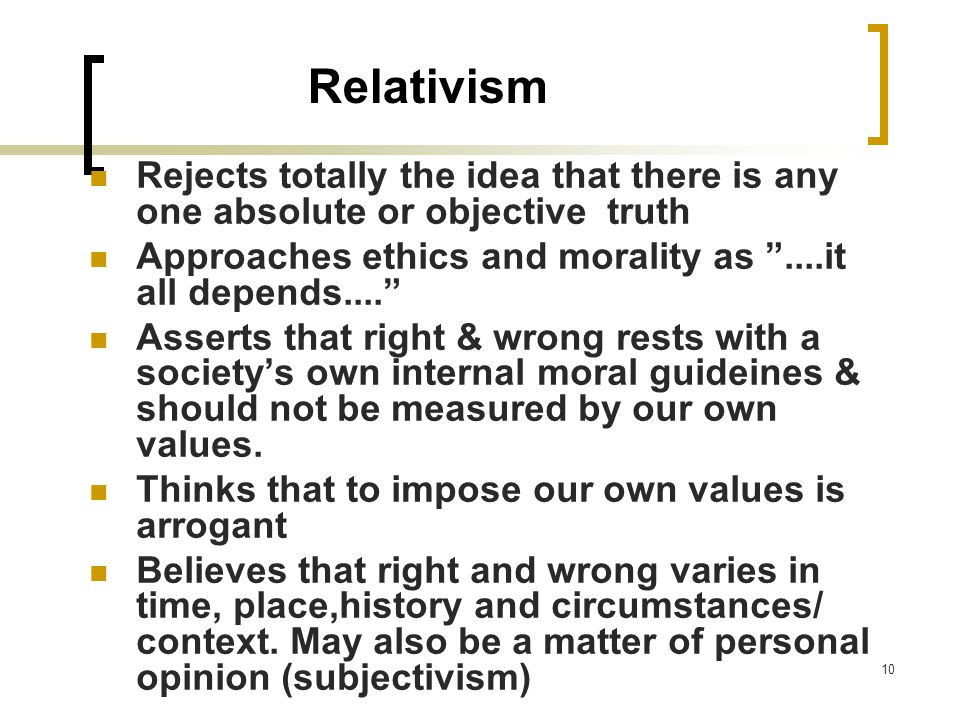 Relativism

Rejects totally the idea that there is any one absolute or objective truth

Approaches ethics and morality as ”....it all depends....”

Asserts that right & wrong rests with a society’s own internal moral guideines & should not be measured by our own values.

Thinks that to impose our own values is arrogant

Believes that right and wrong varies in time, place,history and circumstances/ context. May also be a matter of personal opinion (subjectivism)

10